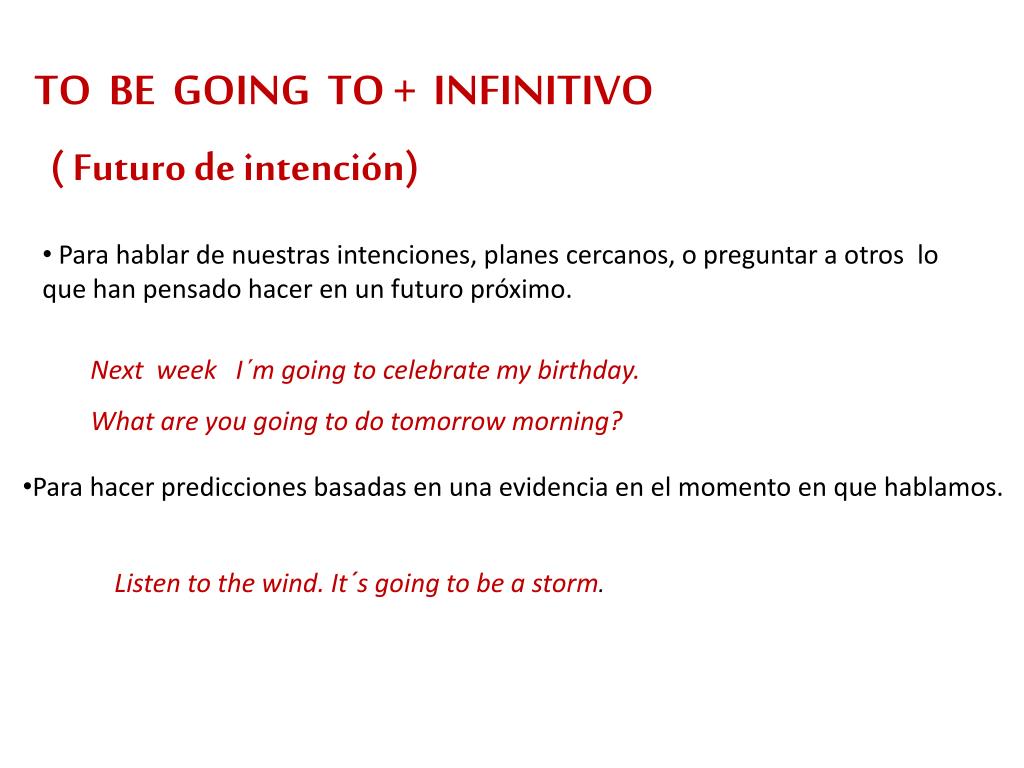 TO BE GOING TO + INFINITIVO

( Futuro de intención)

• Para hablar de nuestras intenciones, planes cercanos, o preguntar a otros lo que han pensado hacer en un futuro próximo.

Next week I´m going to celebrate my birthday.

What are you going to do tomorrow morning?

•Para hacer predicciones basadas en una evidencia en el momento en que hablamos.

Listen to the wind. It´s going to be a storm.